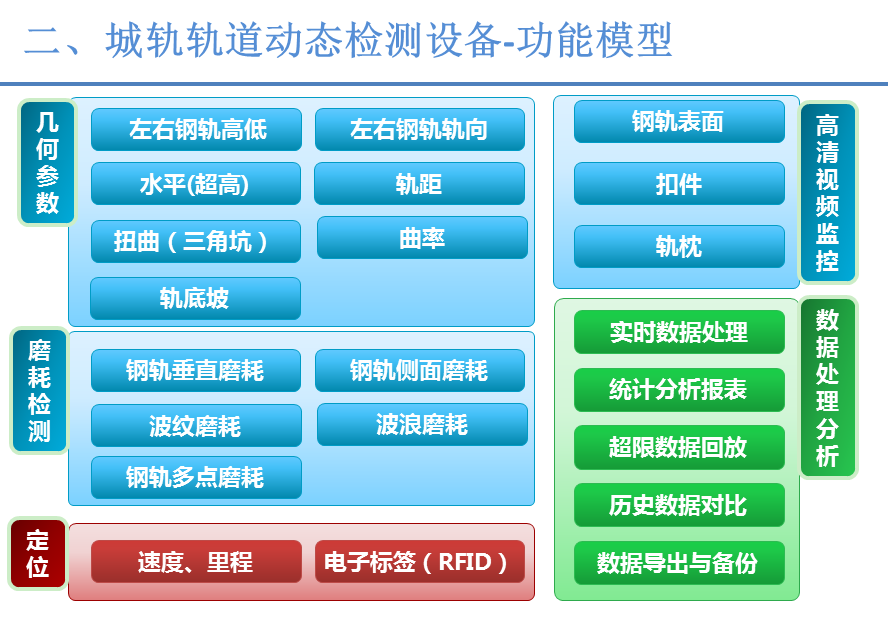 二、城轨轨道动态检测设备-功能模型

几何参数

左右钢轨高低
左右钢轨轨向
水平(超高)
轨距
扭曲（三角坑）
曲率
轨底坡

磨耗检测

钢轨垂直磨耗
钢轨侧面磨耗
波纹磨耗
波浪磨耗
钢轨多点磨耗

定位

速度、里程
电子标签（RFID）

钢轨表面
扣件
轨枕

高清视频监控

实时数据处理
统计分析报表
超限数据回放
历史数据对比
数据导出与备份

数据处理分析